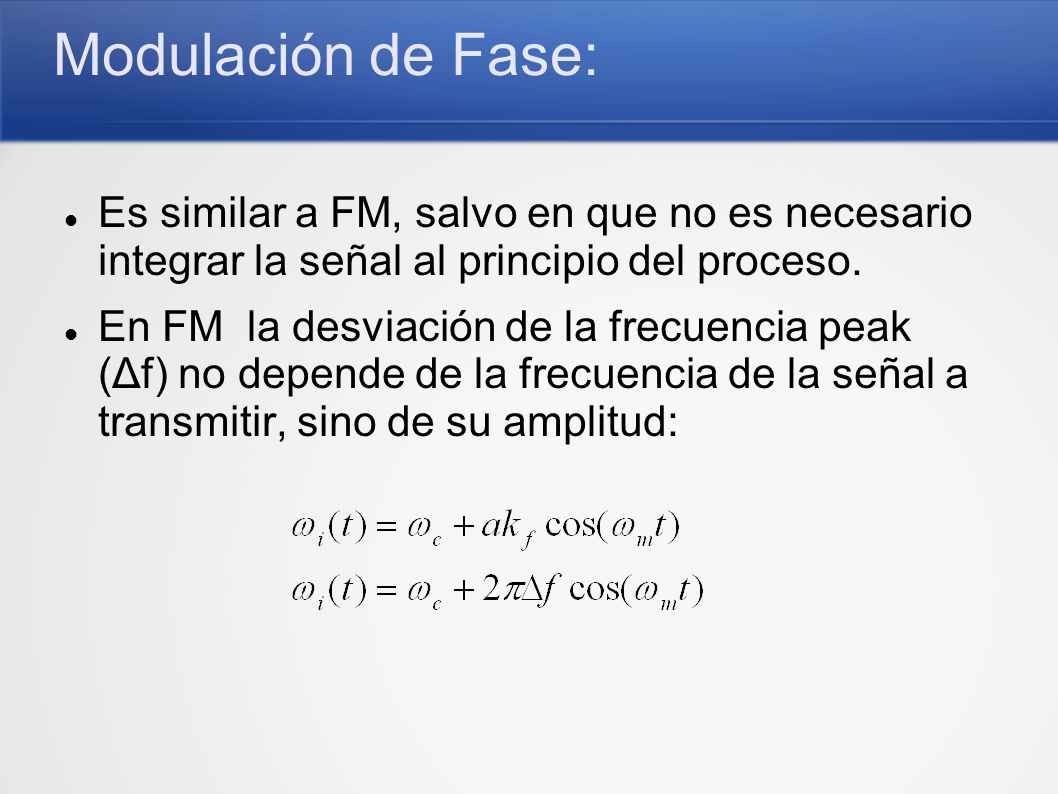 Modulación de Fase:

Es similar a FM, salvo en que no es necesario integrar la señal al principio del proceso.

En FM  la desviación de la frecuencia peak (Δf) no depende de la frecuencia de la señal a transmitir, sino de su amplitud:

$\omega_i(t) = \omega_c + ak_f \cos(\omega_m t)$
$\omega_i(t) = \omega_c + 2\pi\Delta f \cos(\omega_m t)$